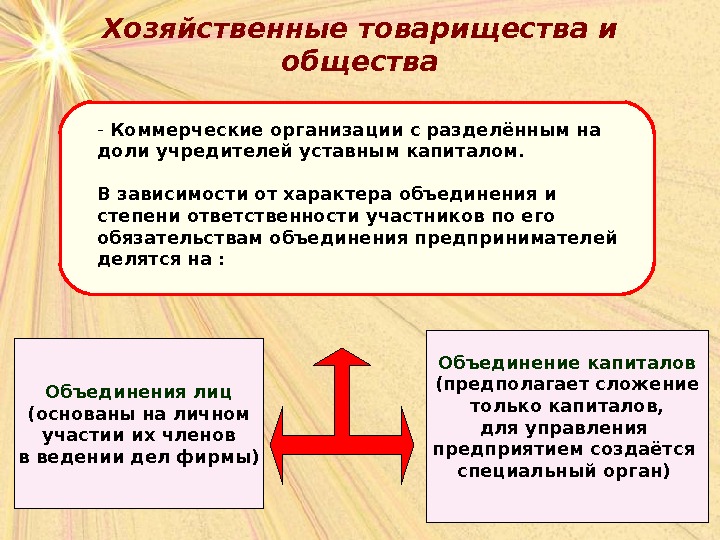 Хозяйственные товарищества и общества

- Коммерческие организации с разделённым на доли учредителей уставным капиталом.

В зависимости от характера объединения и степени ответственности участников по его обязательствам объединения предпринимателей делятся на :

Объединения лиц (основаны на личном участии их членов в ведении дел фирмы)

Объединение капиталов (предполагает сложение только капиталов, для управления предприятием создаётся специальный орган)